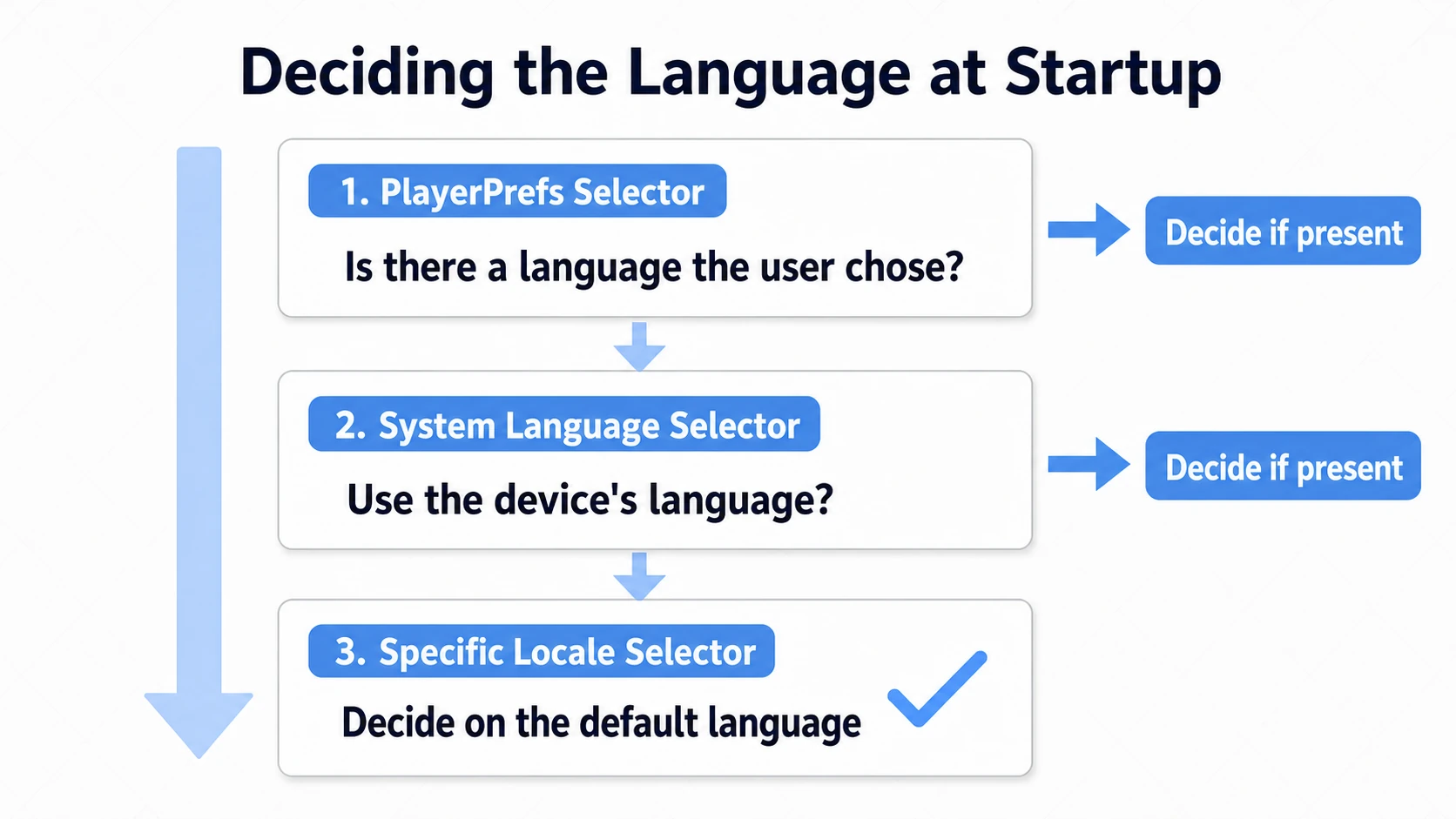 Deciding the Language at Startup

1. PlayerPrefs Selector

Is there a language the user chose?

Decide if present

2. System Language Selector

Use the device's language?

Decide if present

3. Specific Locale Selector

Decide on the default language